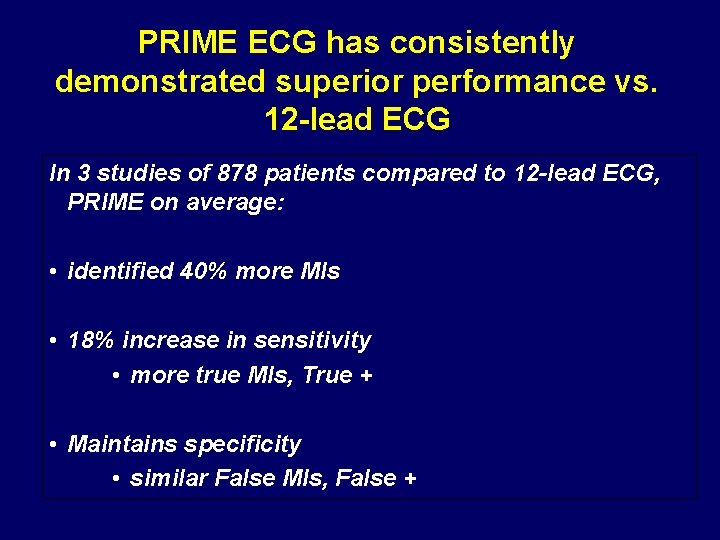 PRIME ECG has consistently demonstrated superior performance vs. 12-lead ECG

In 3 studies of 878 patients compared to 12-lead ECG, PRIME on average:

• identified 40% more MIs

• 18% increase in sensitivity
• more true MIs, True +

• Maintains specificity
• similar False MIs, False +